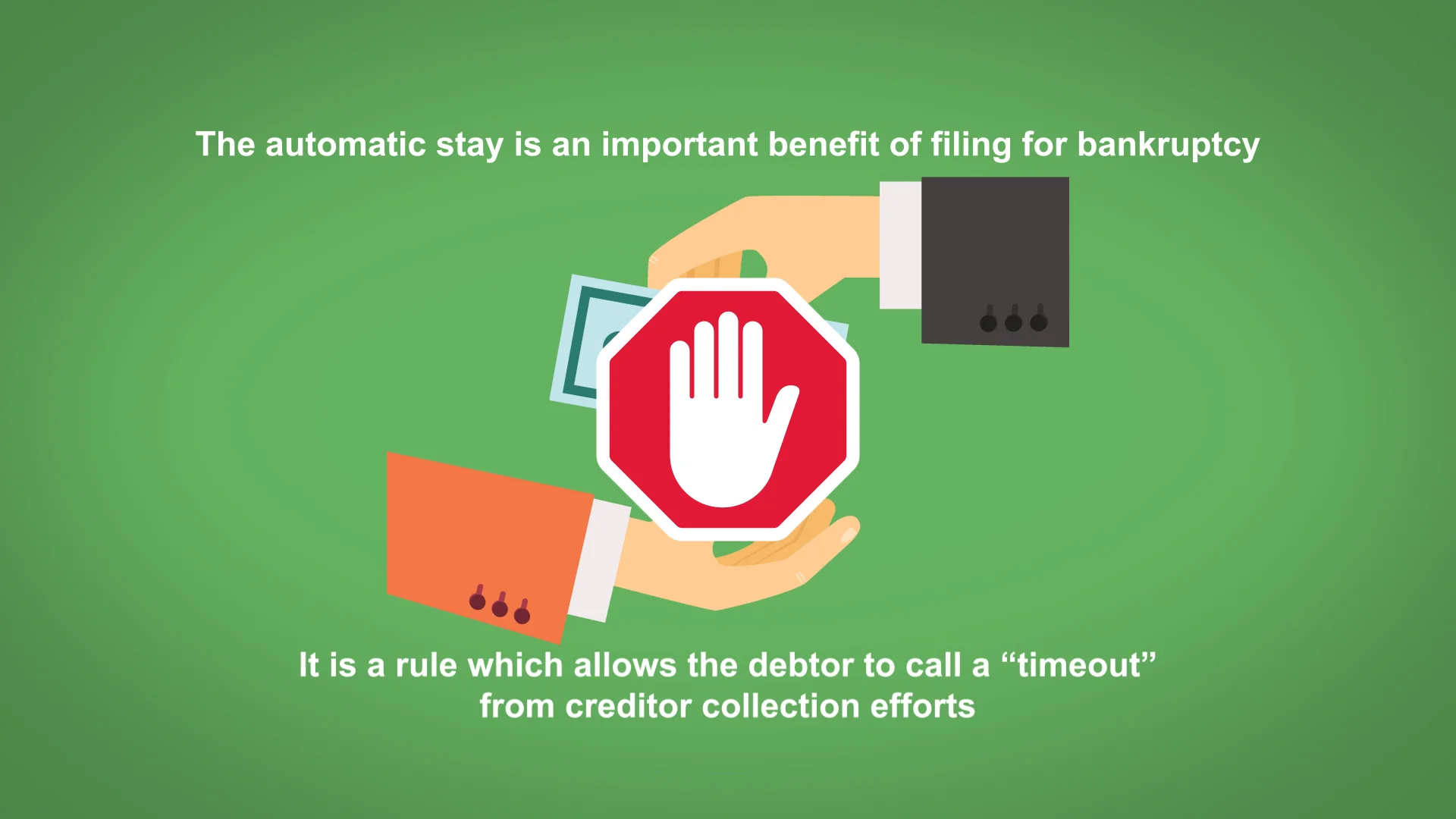 The automatic stay is an important benefit of filing for bankruptcy

It is a rule which allows the debtor to call a “timeout” from creditor collection efforts